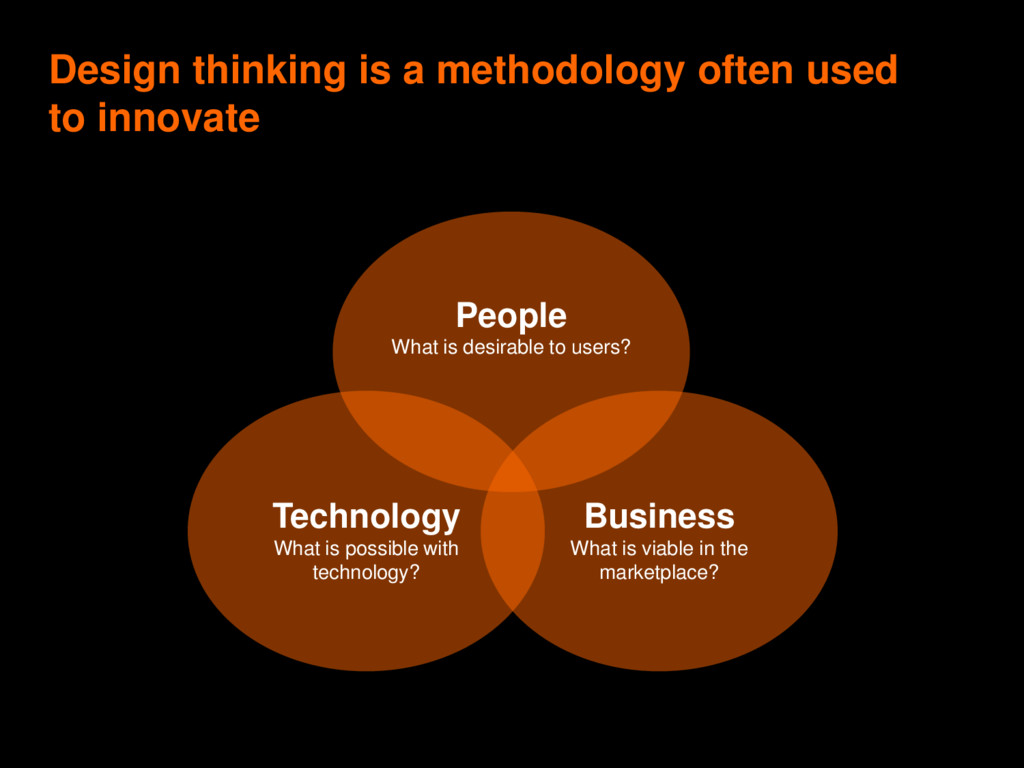 Design thinking is a methodology often used to innovate

People
What is desirable to users?

Technology
What is possible with technology?

Business
What is viable in the marketplace?